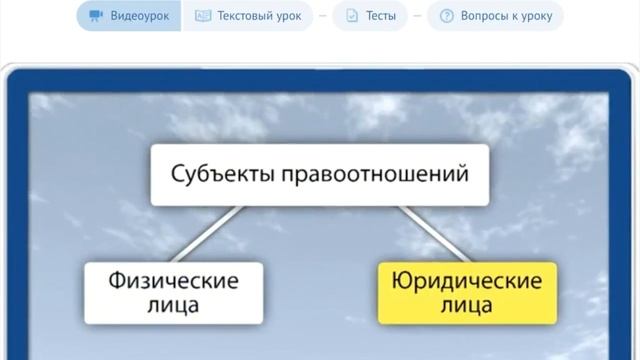 Видеоурок Текстовый урок Тесты Вопросы к уроку

Субъекты правоотношений

Физические лица

Юридические лица